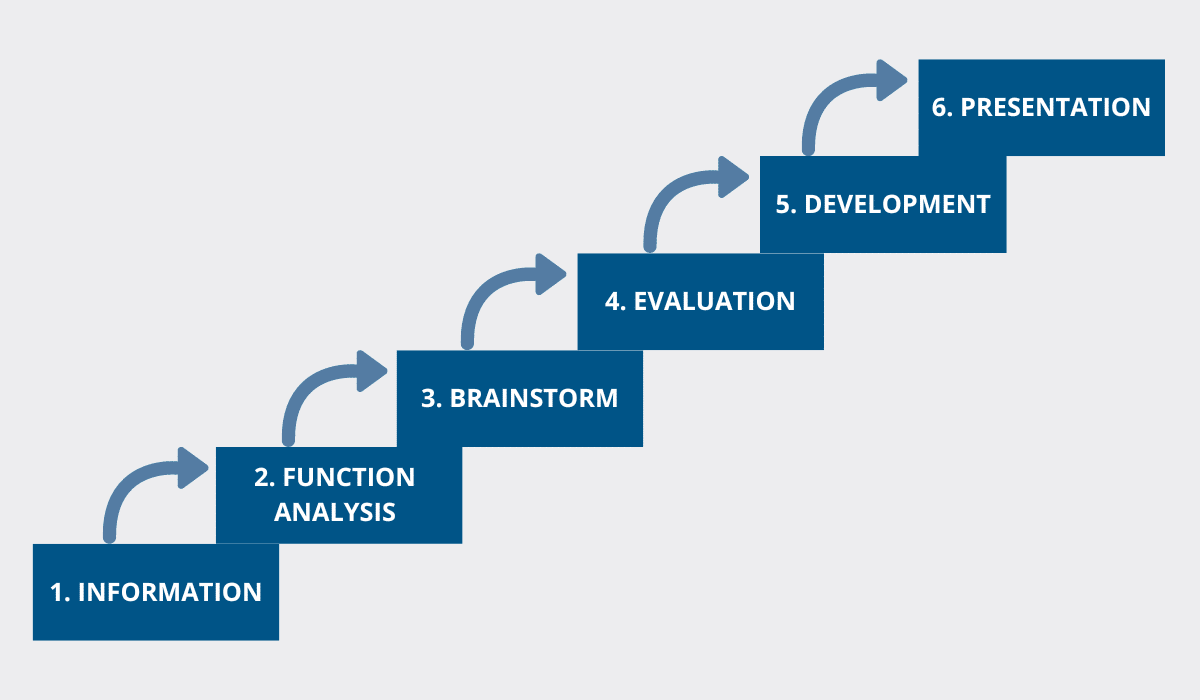 1. INFORMATION

2. FUNCTION ANALYSIS

3. BRAINSTORM

4. EVALUATION

5. DEVELOPMENT

6. PRESENTATION